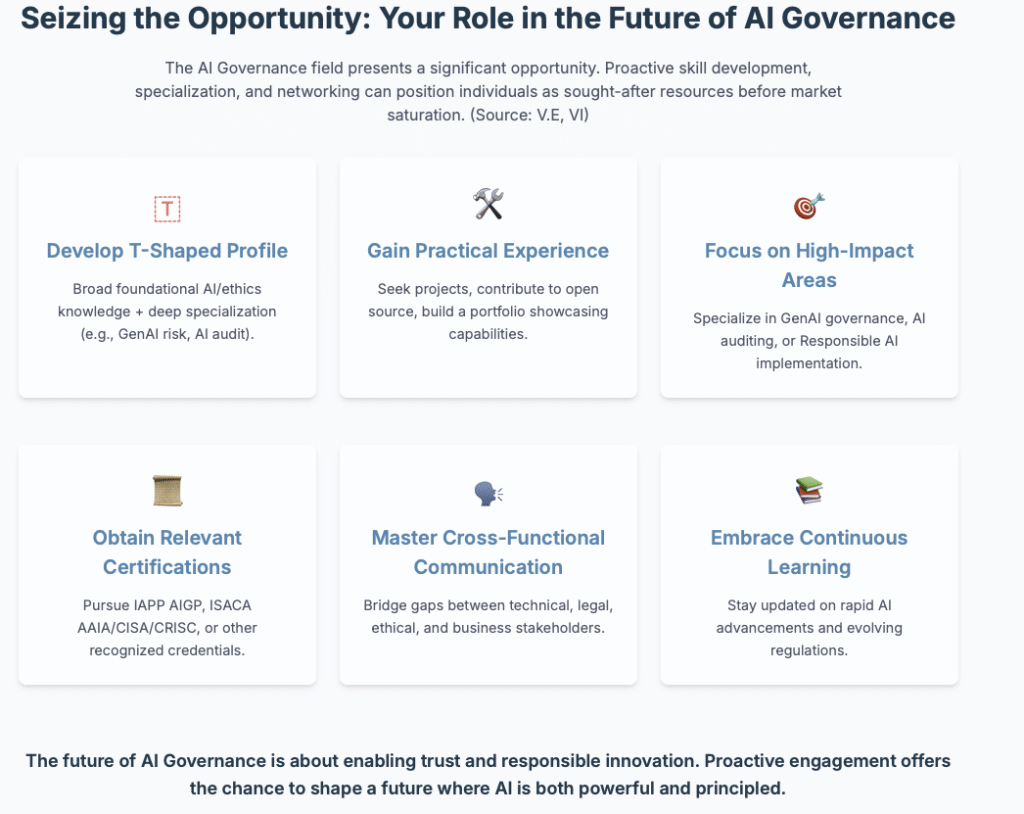 Seizing the Opportunity: Your Role in the Future of AI Governance

The AI Governance field presents a significant opportunity. Proactive skill development, specialization, and networking can position individuals as sought-after resources before market saturation. (Source: V.E, VI)

T

Develop T-Shaped Profile

Broad foundational AI/ethics knowledge + deep specialization (e.g., GenAI risk, AI audit).

Gain Practical Experience

Seek projects, contribute to open source, build a portfolio showcasing capabilities.

Focus on High-Impact Areas

Specialize in GenAI governance, AI auditing, or Responsible AI implementation.

Obtain Relevant Certifications

Pursue IAPP AIGP, ISACA AAIA/CISA/CRISC, or other recognized credentials.

Master Cross-Functional Communication

Bridge gaps between technical, legal, ethical, and business stakeholders.

Embrace Continuous Learning

Stay updated on rapid AI advancements and evolving regulations.

The future of AI Governance is about enabling trust and responsible innovation. Proactive engagement offers the chance to shape a future where AI is both powerful and principled.